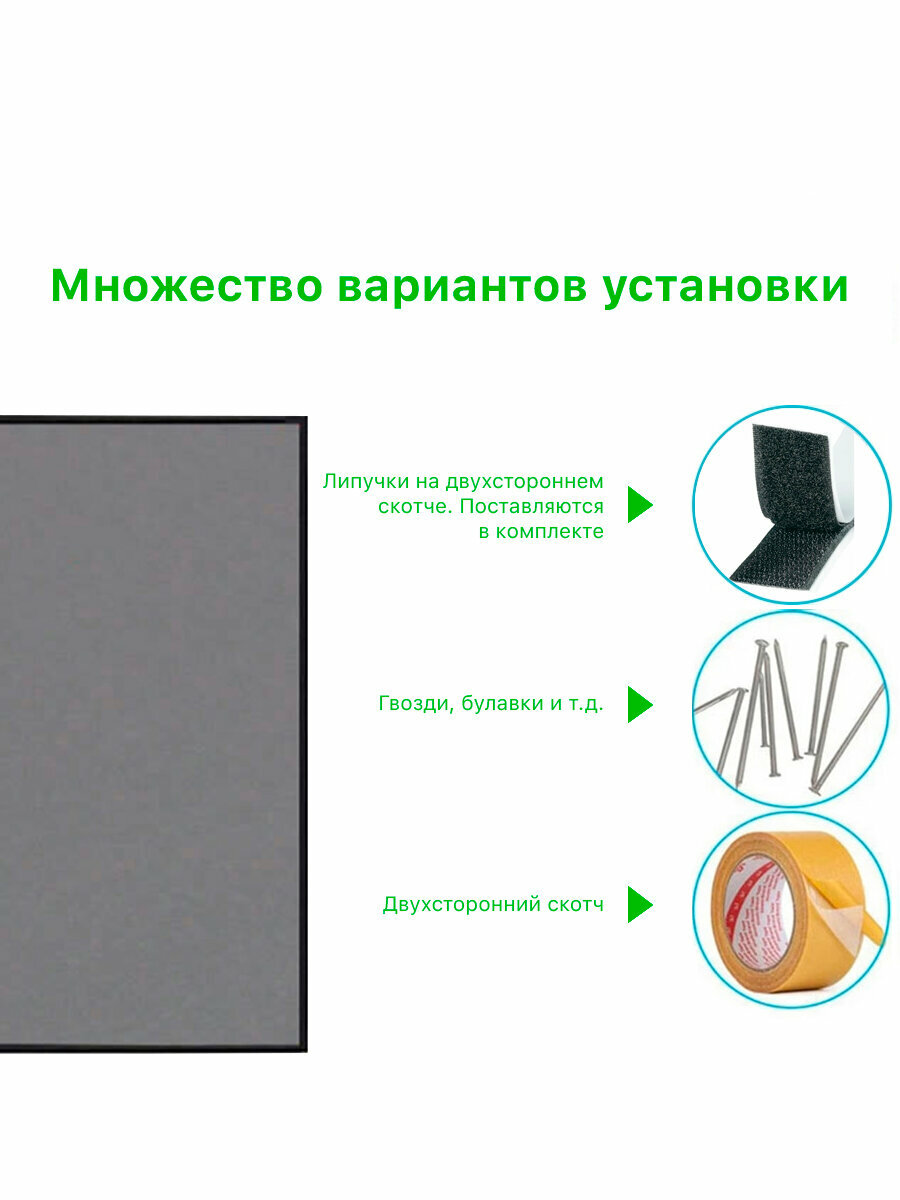 Множество вариантов установки

Липучки на двухстороннем скотче. Поставляются в комплекте

Гвозди, булавки и т.д.

Двухсторонний скотч